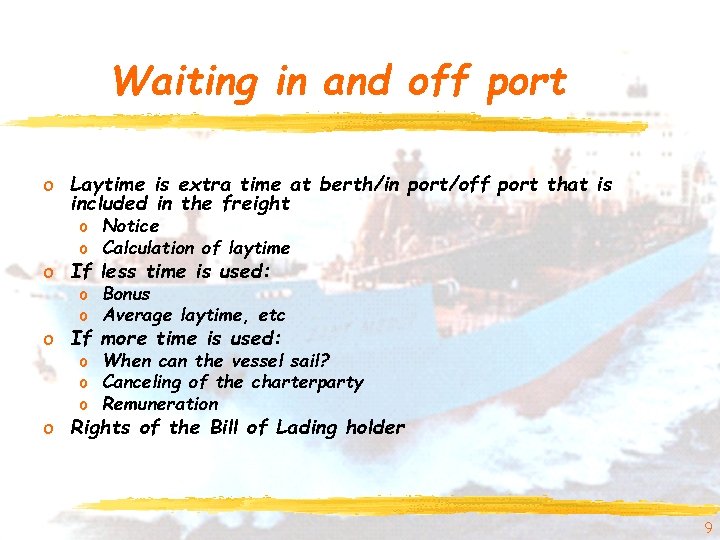 Waiting in and off port

o Laytime is extra time at berth/in port/off port that is included in the freight
  o Notice
  o Calculation of laytime
o If less time is used:
  o Bonus
  o Average laytime, etc
o If more time is used:
  o When can the vessel sail?
  o Canceling of the charterparty
  o Remuneration
o Rights of the Bill of Lading holder

9